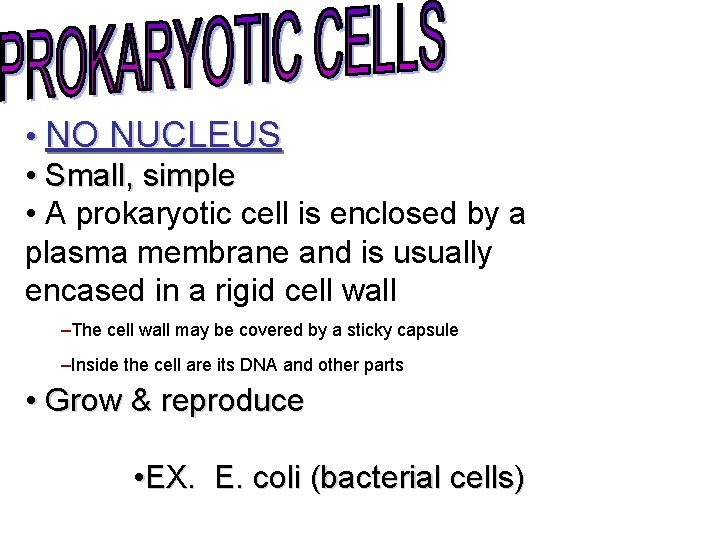 PROKARYOTIC CELLS

• NO NUCLEUS
• Small, simple
• A prokaryotic cell is enclosed by a plasma membrane and is usually encased in a rigid cell wall

–The cell wall may be covered by a sticky capsule

–Inside the cell are its DNA and other parts

• Grow & reproduce

•EX. E. coli (bacterial cells)